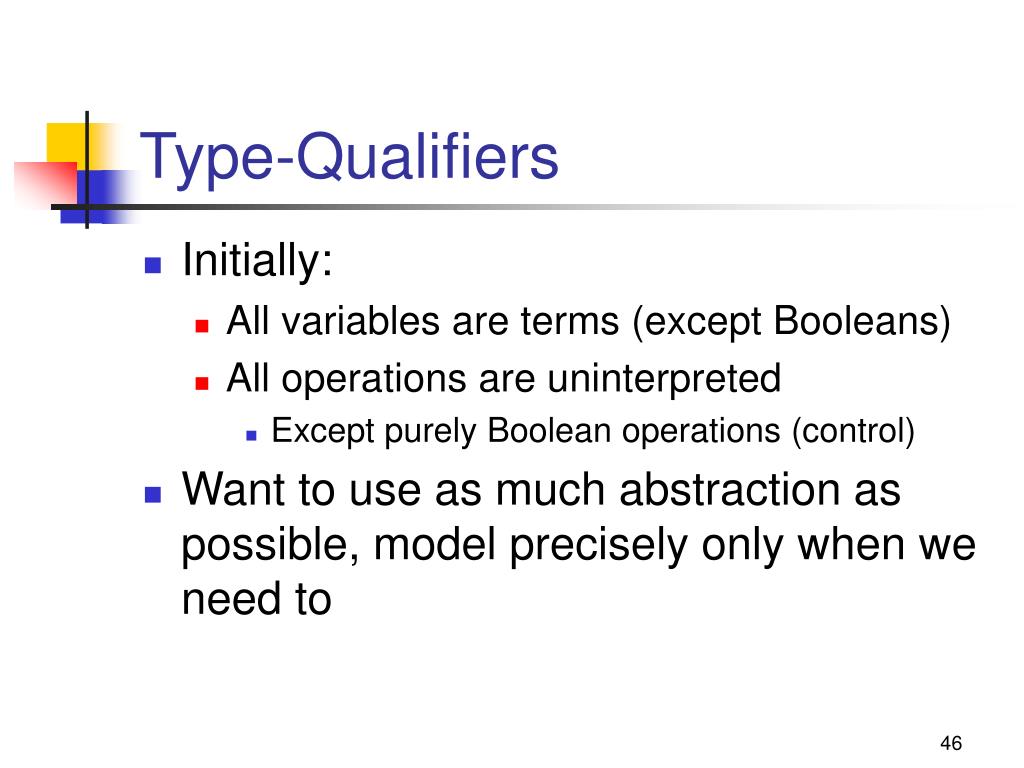 Type-Qualifiers

Initially:

All variables are terms (except Booleans)

All operations are uninterpreted

Except purely Boolean operations (control)

Want to use as much abstraction as possible, model precisely only when we need to

46